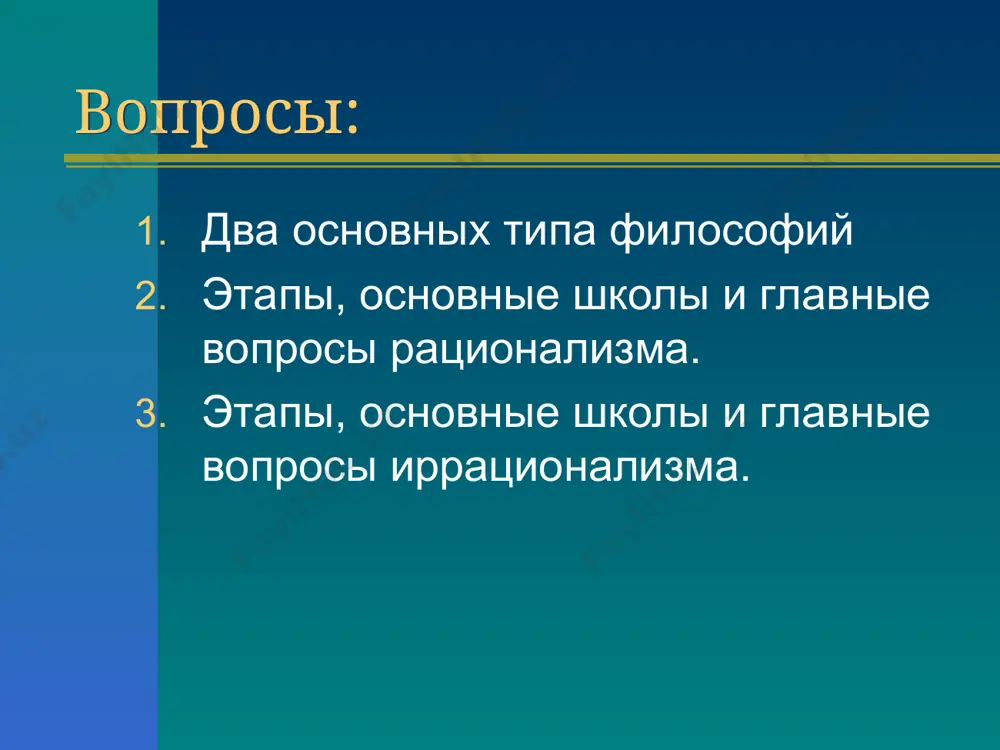 Вопросы:

1. Два основных типа философий
2. Этапы, основные школы и главные вопросы рационализма.
3. Этапы, основные школы и главные вопросы иррационализма.